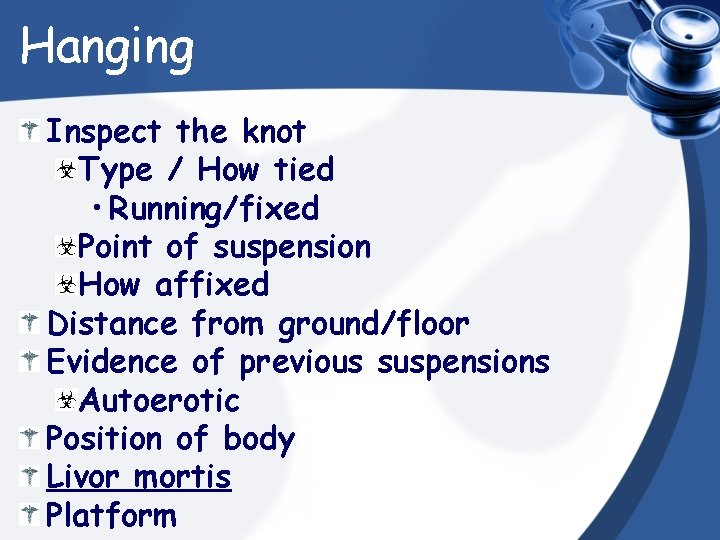 Hanging

Inspect the knot
Type / How tied
• Running/fixed
Point of suspension
How affixed
Distance from ground/floor
Evidence of previous suspensions
Autoerotic
Position of body
Livor mortis
Platform